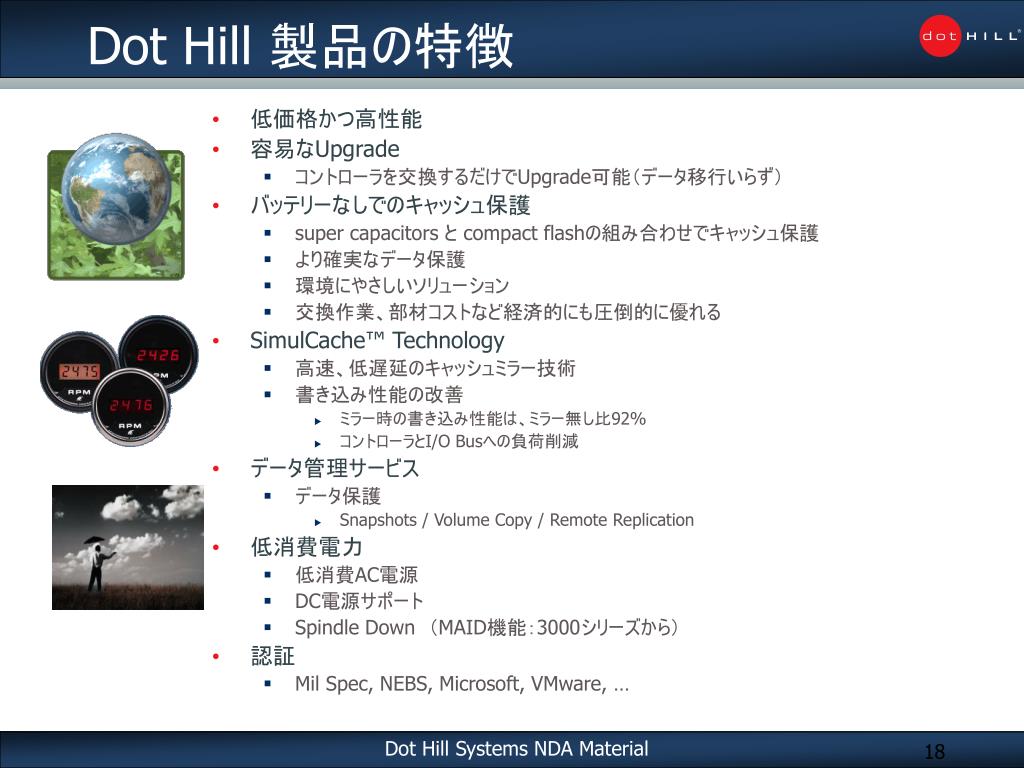 Dot Hill 製品の特徴

dot HILL

- 低価格かつ高性能
- 容易なUpgrade
  - コントローラを交換するだけでUpgrade可能（データ移行いらず）
- バッテリーなしでのキャッシュ保護
  - super capacitors と compact flashの組み合わせでキャッシュ保護
  - より確実なデータ保護
  - 環境にやさしいソリューション
  - 交換作業、部材コストなど経済的にも圧倒的に優れる
- SimulCache™ Technology
  - 高速、低遅延のキャッシュミラー技術
  - 書き込み性能の改善
    - ミラー時の書き込み性能は、ミラー無し比92%
    - コントローラとI/O Busへの負荷削減
- データ管理サービス
  - データ保護
    - Snapshots / Volume Copy / Remote Replication
- 低消費電力
  - 低消費AC電源
  - DC電源サポート
  - Spindle Down （MAID機能：3000シリーズから）
- 認証
  - Mil Spec, NEBS, Microsoft, VMware, …

2475
RPM
2426
RPM
2476
RPM

Dot Hill Systems NDA Material

18